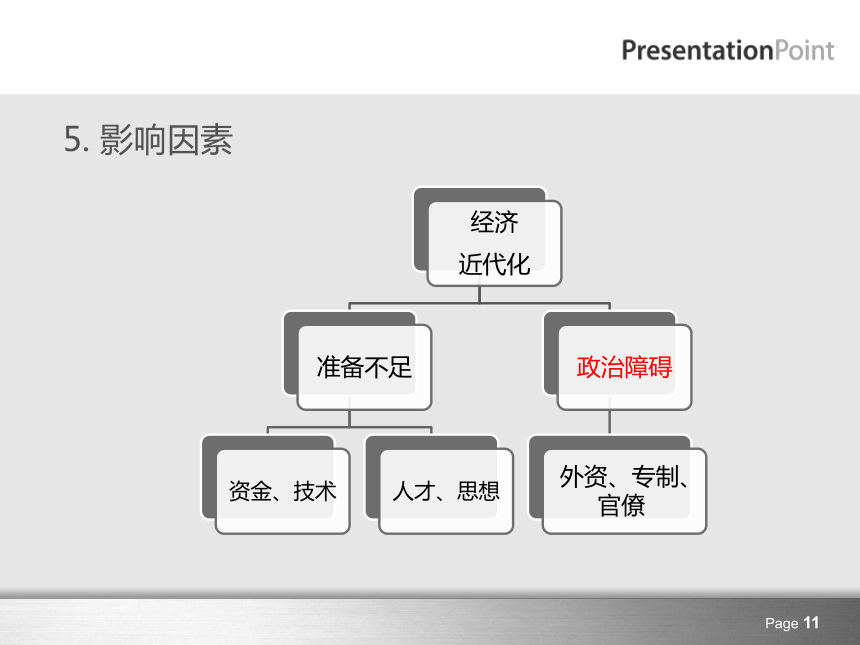 PresentationPoint

5. 影响因素

经济
近代化

准备不足

政治障碍

资金、技术

人才、思想

外资、专制、官僚

Page 11